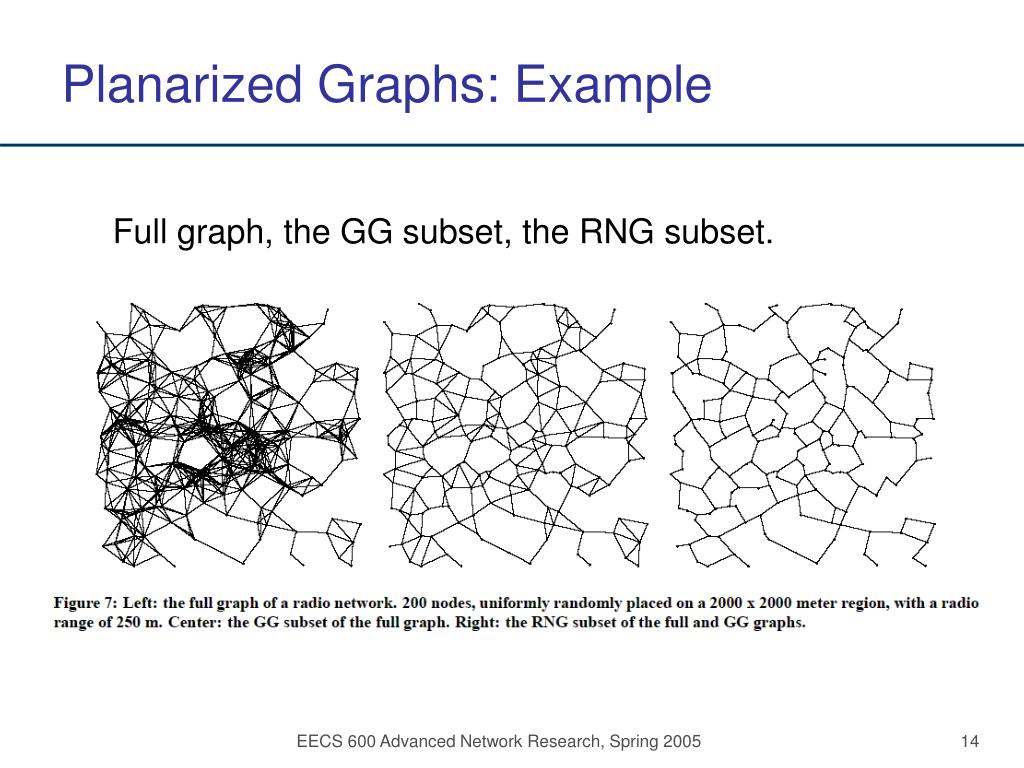 Planarized Graphs: Example

Full graph, the GG subset, the RNG subset.

Figure 7: Left: the full graph of a radio network. 200 nodes, uniformly randomly placed on a 2000 x 2000 meter region, with a radio range of 250 m. Center: the GG subset of the full graph. Right: the RNG subset of the full and GG graphs.

EECS 600 Advanced Network Research, Spring 2005

14